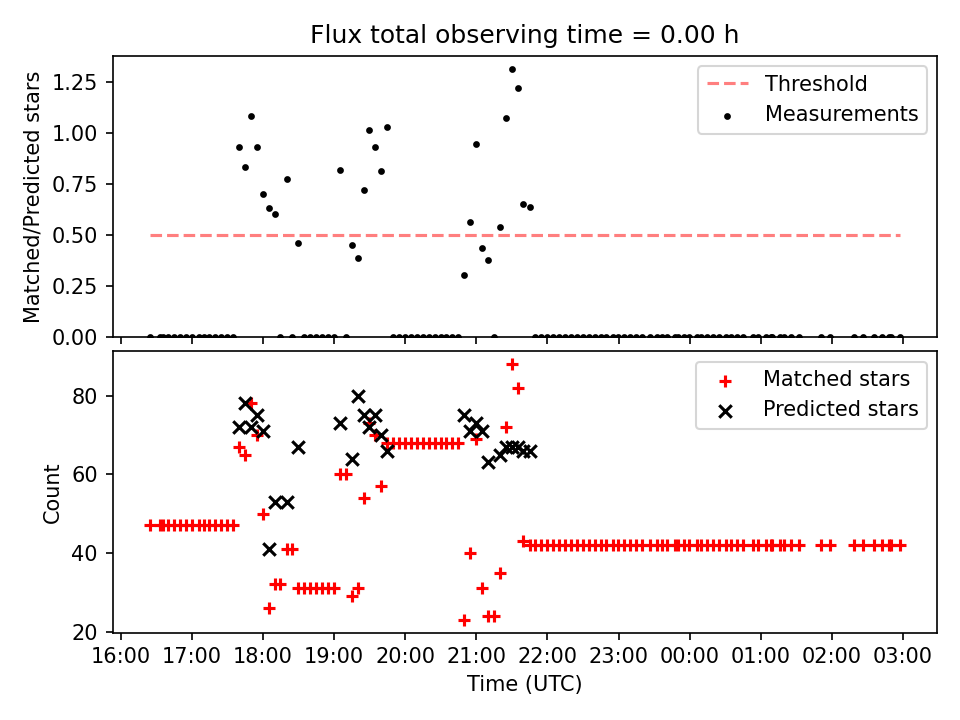 Flux total observing time = 0.00 h

Matched/Predicted stars

1.25
1.00
0.75
0.50
0.25
0.00

Threshold
Measurements

Count

80
60
40
20

Matched stars
Predicted stars

16:00 17:00 18:00 19:00 20:00 21:00 22:00 23:00 00:00 01:00 02:00 03:00

Time (UTC)